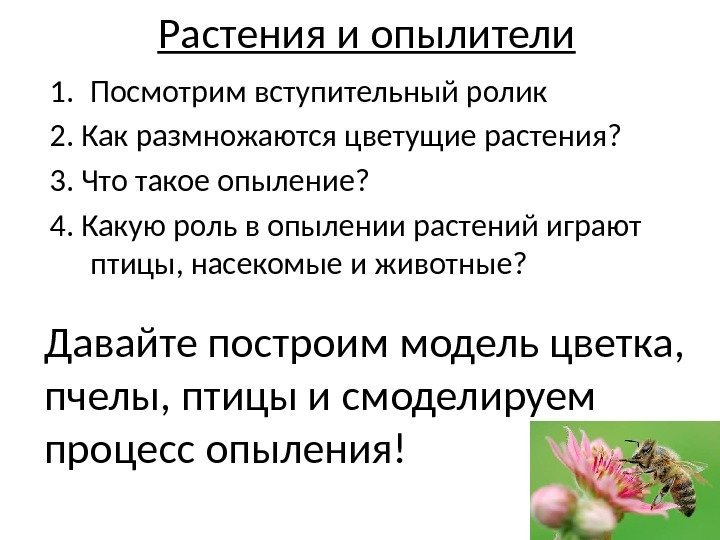 Растения и опылители

1. Посмотрим вступительный ролик

2. Как размножаются цветущие растения?

3. Что такое опыление?

4. Какую роль в опылении растений играют птицы, насекомые и животные?

Давайте построим модель цветка, пчелы, птицы и смоделируем процесс опыления!